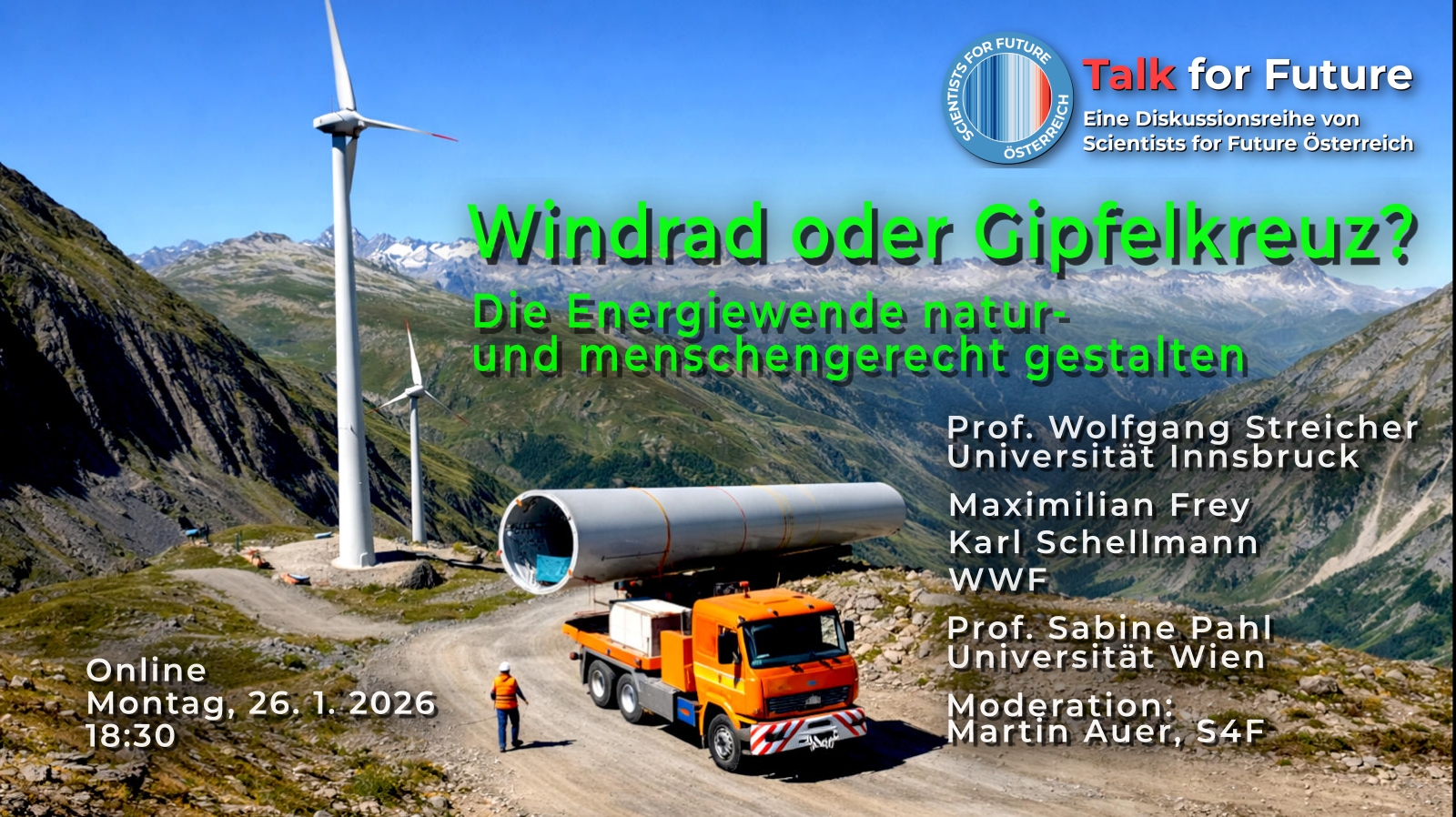 SCIENTISTS FOR FUTURE ÖSTERREICH

Talk for Future

Eine Diskussionsreihe von Scientists for Future Österreich

Windrad oder Gipfelkreuz?

Die Energiewende natur- und menschengerecht gestalten

Prof. Wolfgang Streicher
Universität Innsbruck

Maximilian Frey
Karl Schellmann
WWF

Prof. Sabine Pahl
Universität Wien

Moderation:
Martin Auer, S4F

Online
Montag, 26. 1. 2026
18:30